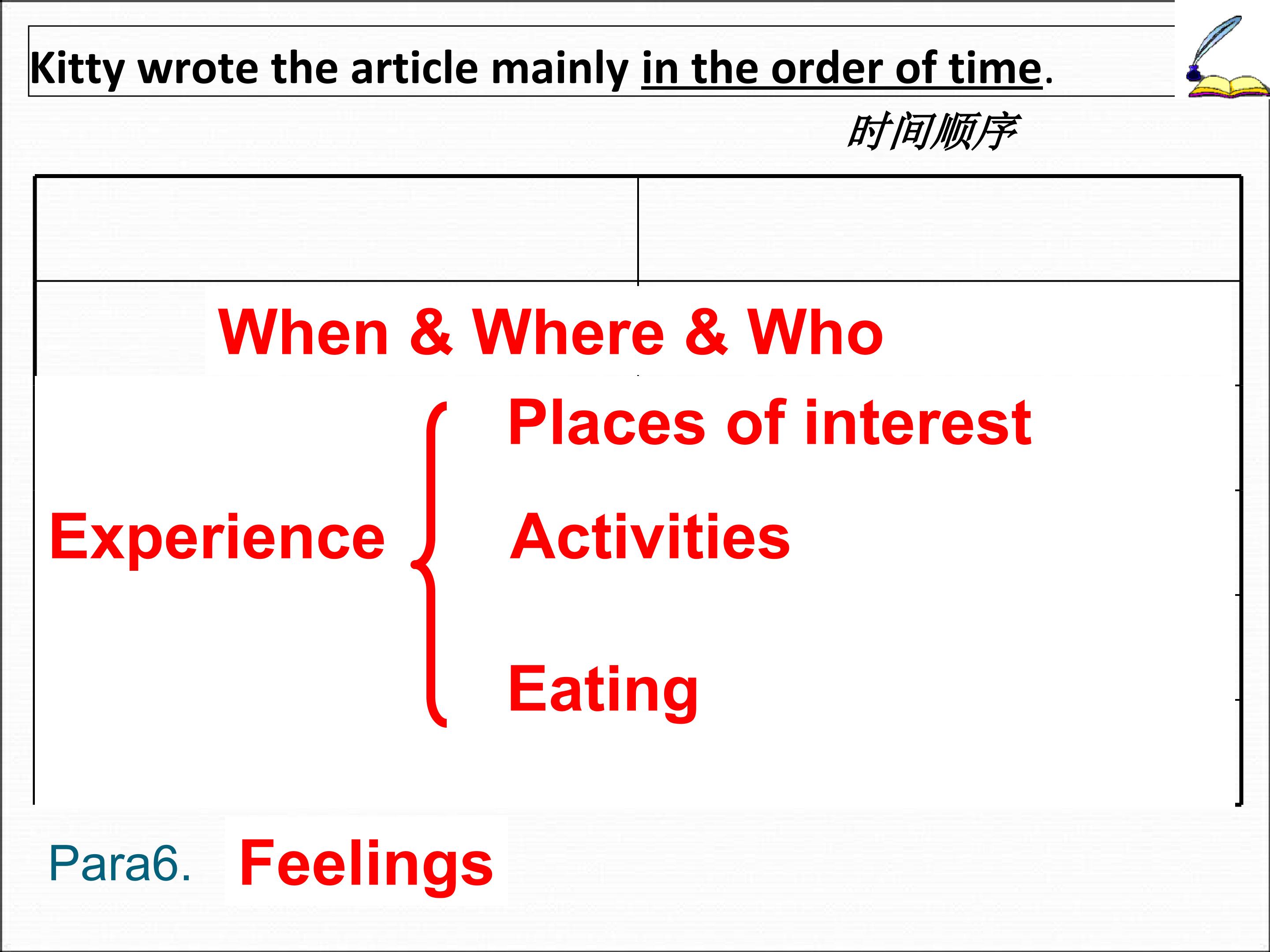 Kitty wrote the article mainly in the order of time.

时间顺序

When & Where & Who

Experience

Places of interest

Activities

Eating

Para6. Feelings